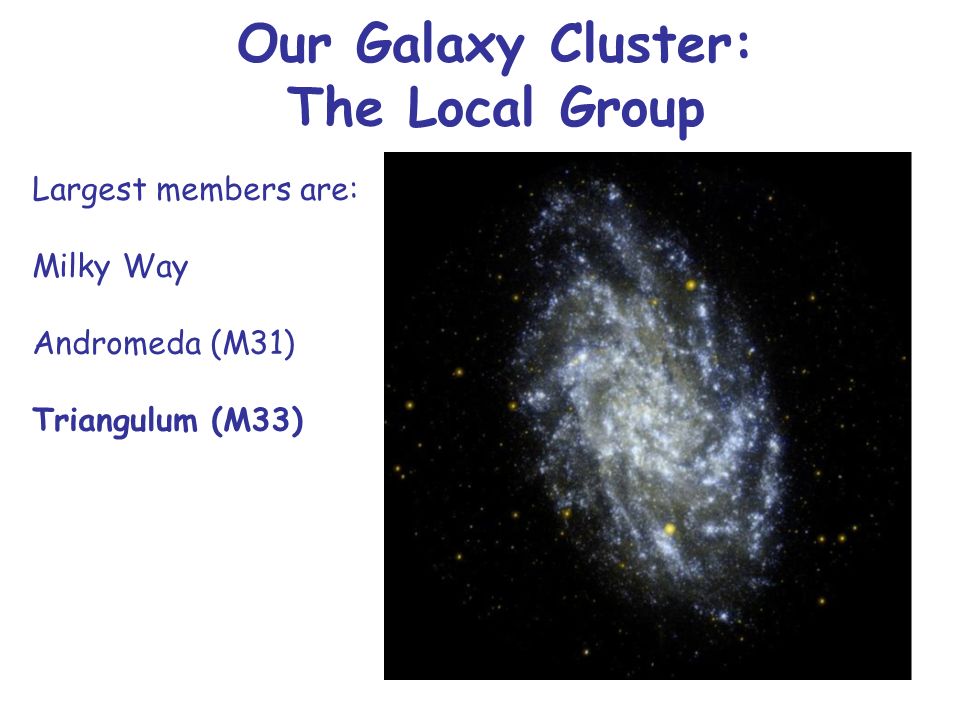 Our Galaxy Cluster:
The Local Group

Largest members are:

Milky Way

Andromeda (M31)

Triangulum (M33)